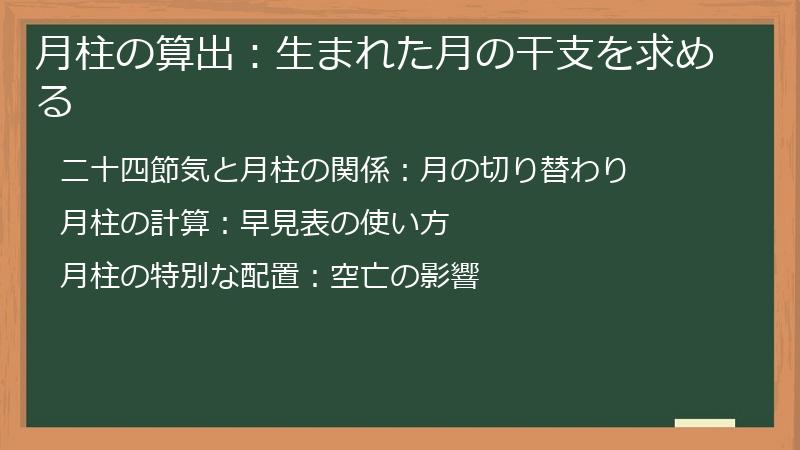 月柱の算出：生まれた月の干支を求める

二十四節気と月柱の関係：月の切り替わり

月柱の計算：早見表の使い方

月柱の特別な配置：空亡の影響